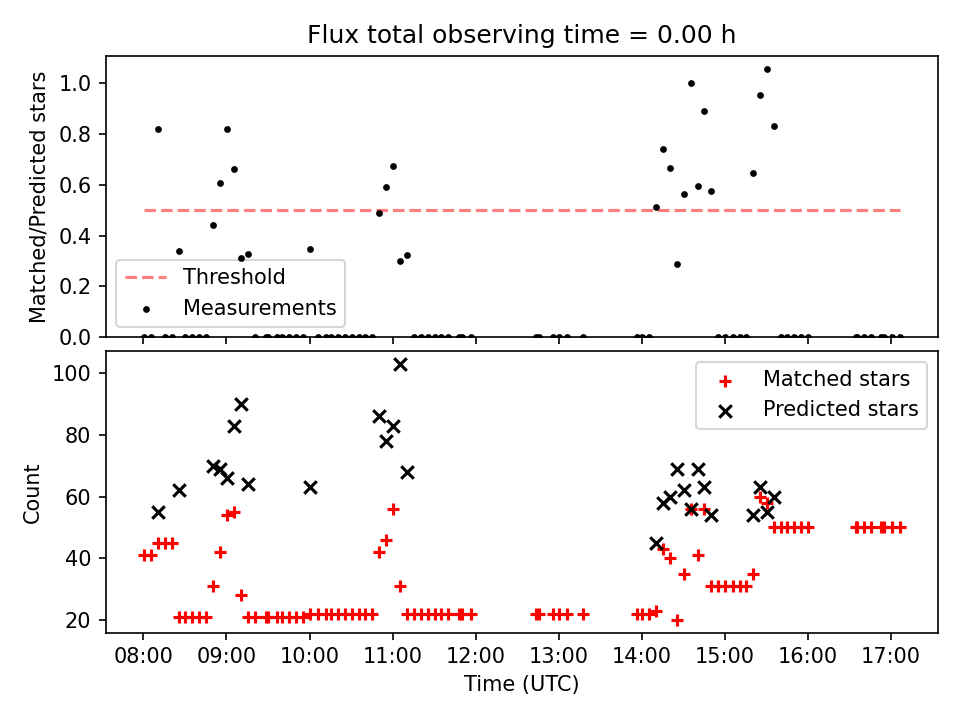 Flux total observing time = 0.00 h

Matched/Predicted stars

1.0
0.8
0.6
0.4
0.2
0.0

Threshold
Measurements

Count

100
80
60
40
20

Matched stars
Predicted stars

08:00
09:00
10:00
11:00
12:00
13:00
14:00
15:00
16:00
17:00

Time (UTC)